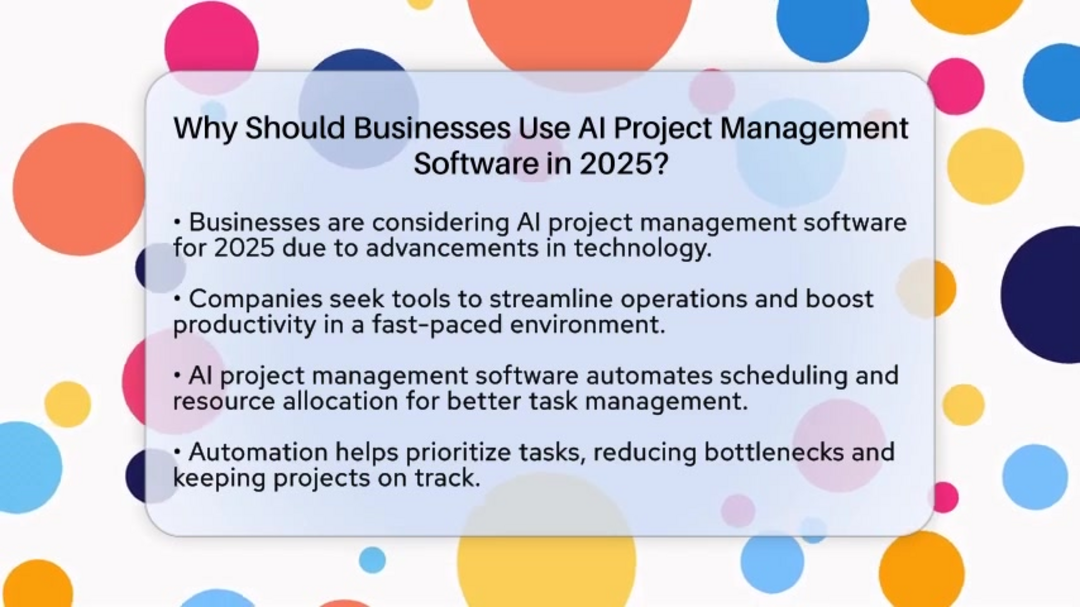 Why Should Businesses Use AI Project Management Software in 2025?

• Businesses are considering AI project management software for 2025 due to advancements in technology.

• Companies seek tools to streamline operations and boost productivity in a fast-paced environment.

• AI project management software automates scheduling and resource allocation for better task management.

• Automation helps prioritize tasks, reducing bottlenecks and keeping projects on track.